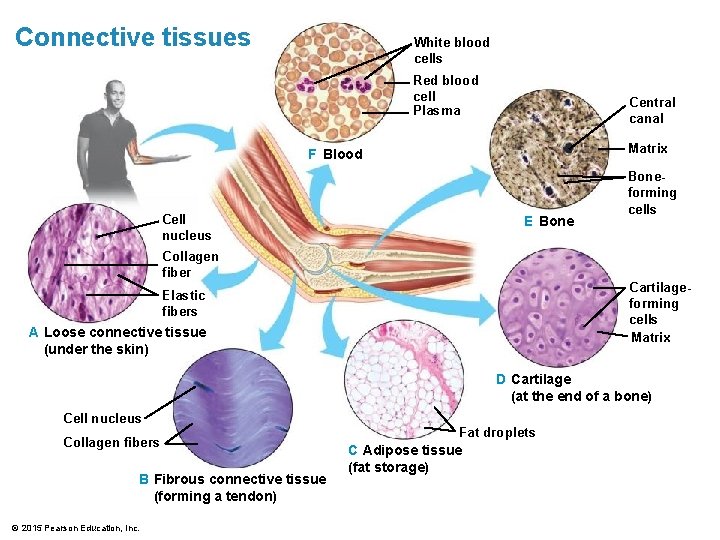 Connective tissues

White blood cells

Red blood cell

Plasma

F Blood

Central canal

Matrix

Bone-forming cells

E Bone

Cell nucleus

Collagen fiber

Elastic fibers

A Loose connective tissue (under the skin)

Cartilage-forming cells

Matrix

D Cartilage (at the end of a bone)

Cell nucleus

Collagen fibers

B Fibrous connective tissue (forming a tendon)

Fat droplets

C Adipose tissue (fat storage)

© 2015 Pearson Education, Inc.